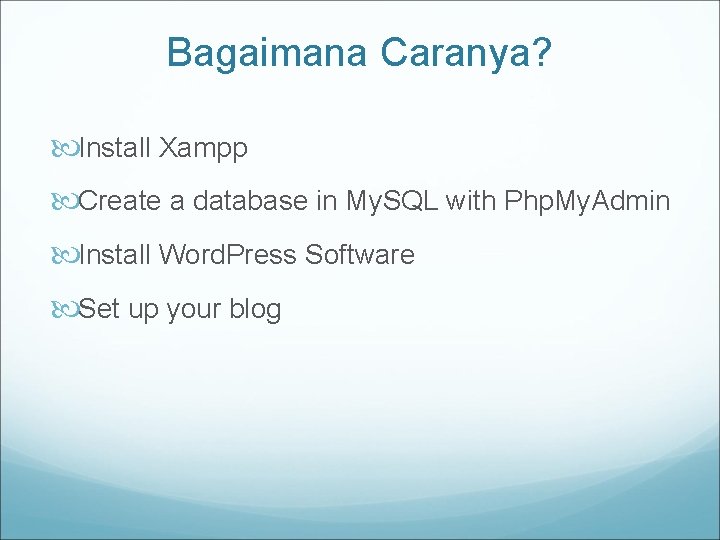 Bagaimana Caranya?

Install Xampp

Create a database in MySQL with PhpMyAdmin

Install WordPress Software

Set up your blog